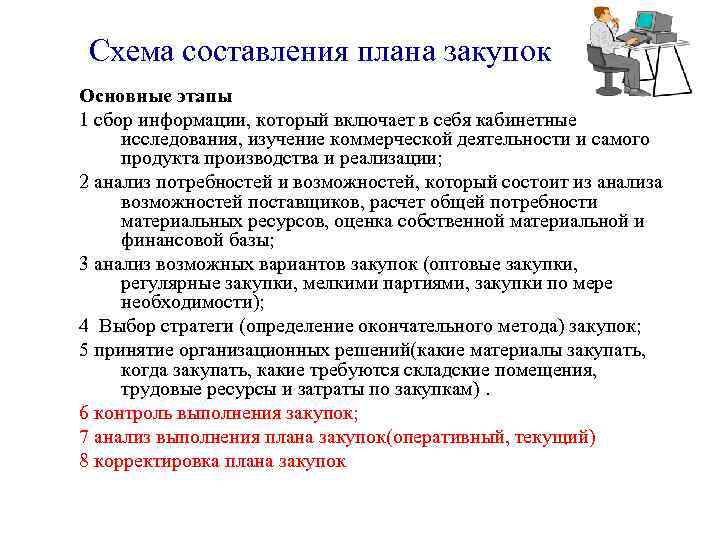 Схема составления плана закупок

Основные этапы

1 сбор информации, который включает в себя кабинетные исследования, изучение коммерческой деятельности и самого продукта производства и реализации;

2 анализ потребностей и возможностей, который состоит из анализа возможностей поставщиков, расчет общей потребности материальных ресурсов, оценка собственной материальной и финансовой базы;

3 анализ возможных вариантов закупок (оптовые закупки, регулярные закупки, мелкими партиями, закупки по мере необходимости);

4 Выбор стратеги (определение окончательного метода) закупок;

5 принятие организационных решений(какие материалы закупать, когда закупать, какие требуются складские помещения, трудовые ресурсы и затраты по закупкам) .

6 контроль выполнения закупок;

7 анализ выполнения плана закупок(оперативный, текущий)

8 корректировка плана закупок